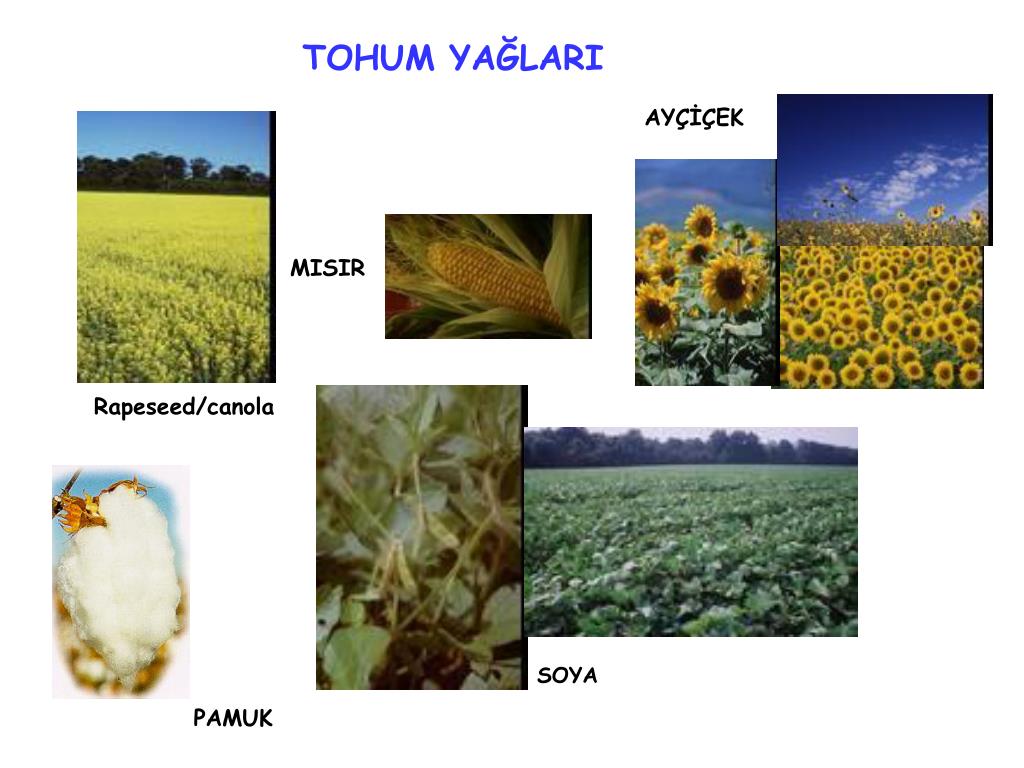 TOHUM YAĞLARI

AYÇİÇEK

MISIR

Rapeseed/canola

SOYA

PAMUK